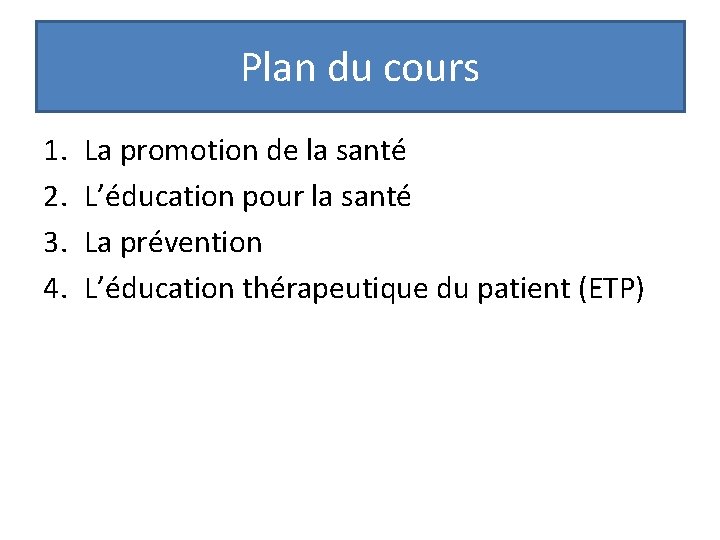 Plan du cours

1. La promotion de la santé
2. L’éducation pour la santé
3. La prévention
4. L’éducation thérapeutique du patient (ETP)